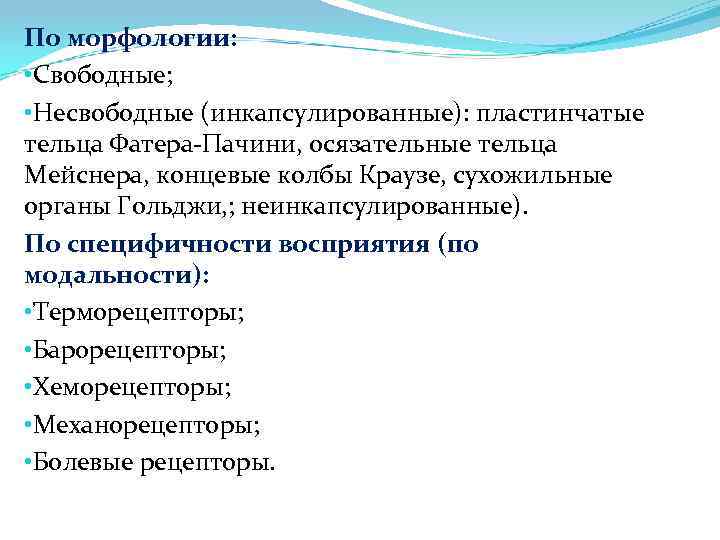 По морфологии:
•Свободные;
•Несвободные (инкапсулированные): пластинчатые тельца Фатера-Пачини, осязательные тельца Мейснера, концевые колбы Краузе, сухожильные органы Гольджи,; неинкапсулированные).
По специфичности восприятия (по модальности):
•Терморецепторы;
•Барорецепторы;
•Хеморецепторы;
•Механорецепторы;
•Болевые рецепторы.